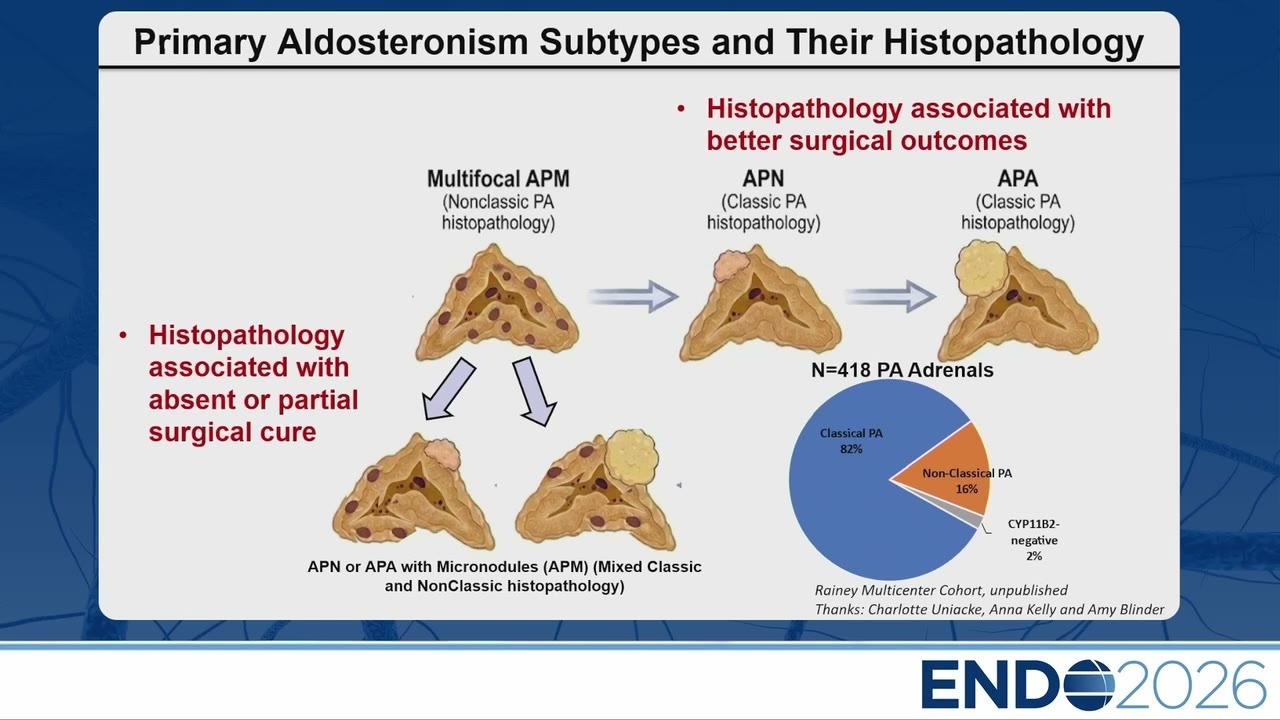 Primary Aldosteronism Subtypes and Their Histopathology

• Histopathology associated with better surgical outcomes

Multifocal APM
(Nonclassic PA histopathology)

APN
(Classic PA histopathology)

APA
(Classic PA histopathology)

• Histopathology associated with absent or partial surgical cure

APN or APA with Micronodules (APM) (Mixed Classic and NonClassic histopathology)

N=418 PA Adrenals

Classical PA
82%

Non-Classical PA
16%

CYP11B2-negative
2%

Rainey Multicenter Cohort, unpublished
Thanks: Charlotte Uniacke, Anna Kelly and Amy Blinder

ENDO2026